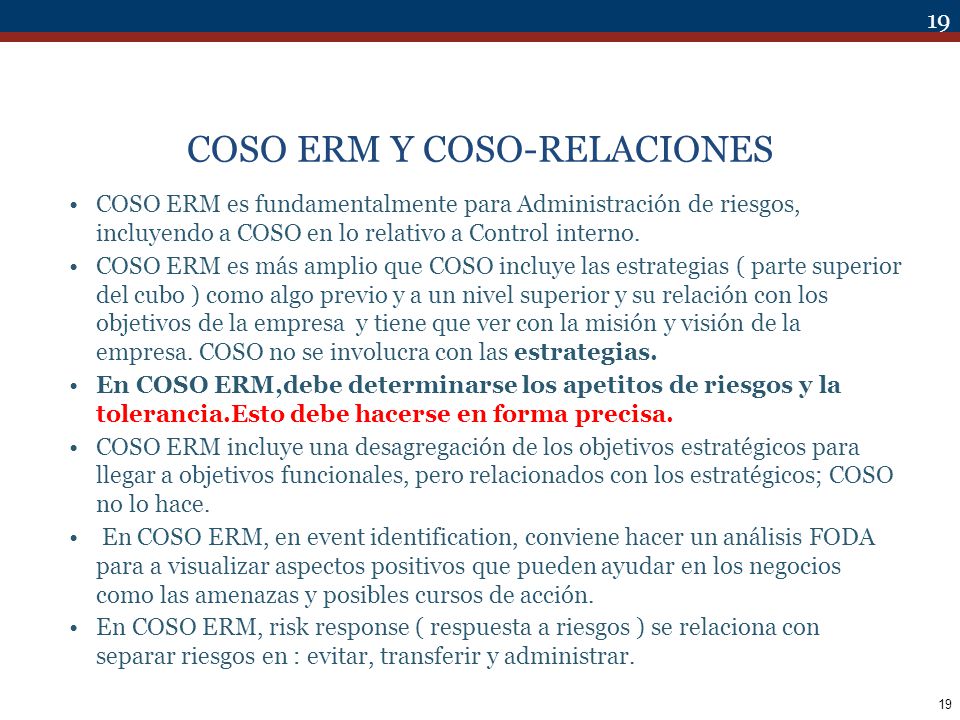 19

COSO ERM Y COSO-RELACIONES

• COSO ERM es fundamentalmente para Administración de riesgos, incluyendo a COSO en lo relativo a Control interno.
• COSO ERM es más amplio que COSO incluye las estrategias ( parte superior del cubo ) como algo previo y a un nivel superior y su relación con los objetivos de la empresa y tiene que ver con la misión y visión de la empresa. COSO no se involucra con las estrategias.
• En COSO ERM,debe determinarse los apetitos de riesgos y la tolerancia.Esto debe hacerse en forma precisa.
• COSO ERM incluye una desagregación de los objetivos estratégicos para llegar a objetivos funcionales, pero relacionados con los estratégicos; COSO no lo hace.
• En COSO ERM, en event identification, conviene hacer un análisis FODA para a visualizar aspectos positivos que pueden ayudar en los negocios como las amenazas y posibles cursos de acción.
• En COSO ERM, risk response ( respuesta a riesgos ) se relaciona con separar riesgos en : evitar, transferir y administrar.

19